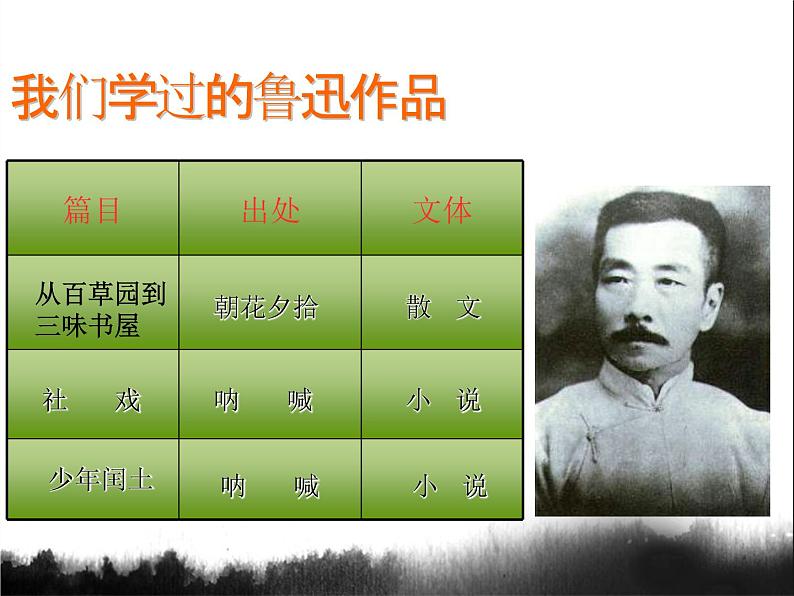 我们学过的鲁迅作品

| 篇目 | 出处 | 文体 |
|---|---|---|
| 从百草园到三味书屋 | 朝花夕拾 | 散　文 |
| 社　　戏 | 呐　　喊 | 小　说 |
| 少年闰土 | 呐　　喊 | 小　说 |